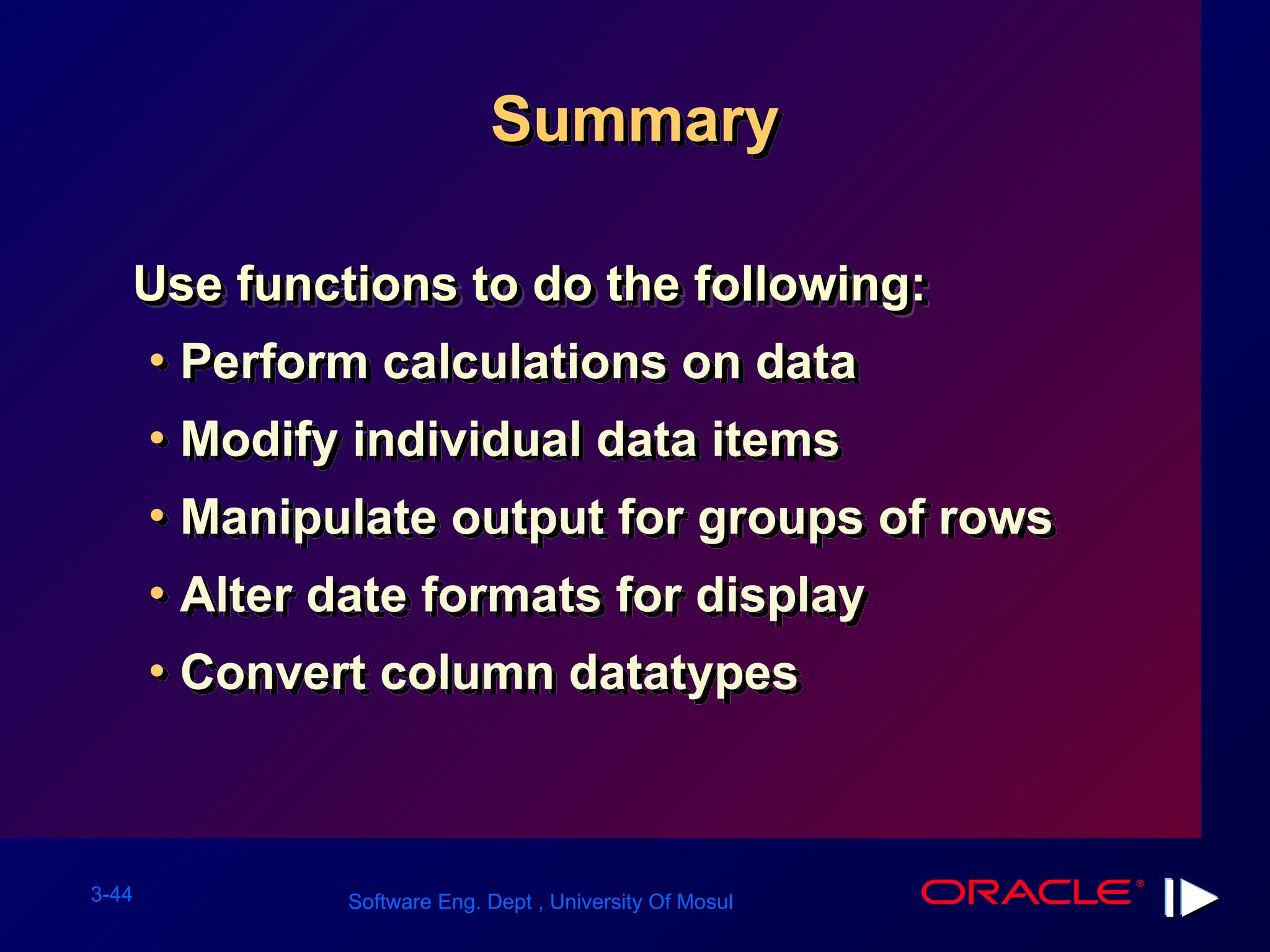 Summary

Use functions to do the following:

• Perform calculations on data
• Modify individual data items
• Manipulate output for groups of rows
• Alter date formats for display
• Convert column datatypes

3-44

Software Eng. Dept , University Of Mosul

ORACLE®